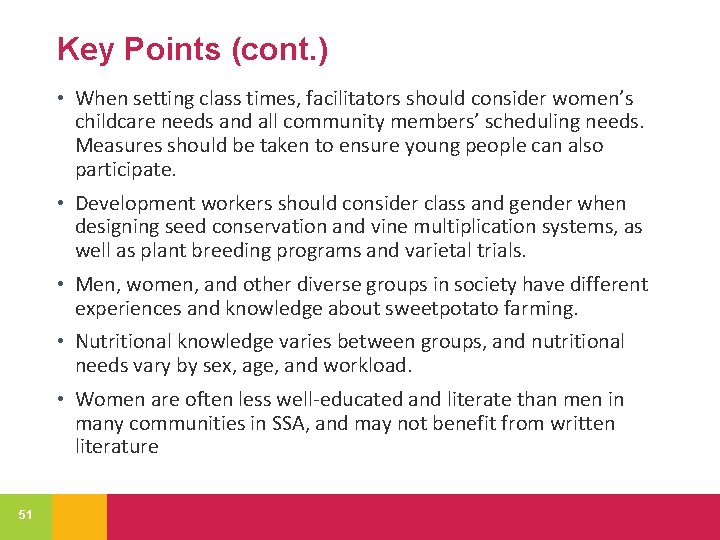 Key Points (cont.)

• When setting class times, facilitators should consider women's childcare needs and all community members' scheduling needs. Measures should be taken to ensure young people can also participate.

• Development workers should consider class and gender when designing seed conservation and vine multiplication systems, as well as plant breeding programs and varietal trials.

• Men, women, and other diverse groups in society have different experiences and knowledge about sweetpotato farming.

• Nutritional knowledge varies between groups, and nutritional needs vary by sex, age, and workload.

• Women are often less well-educated and literate than men in many communities in SSA, and may not benefit from written literature

51